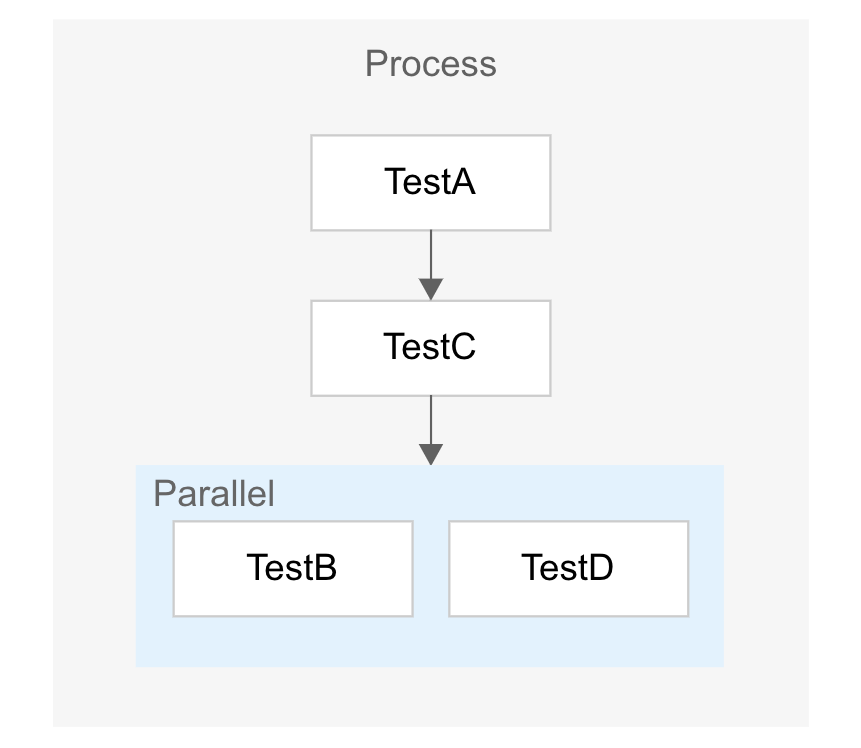 Process

TestA

TestC

Parallel

TestB

TestD